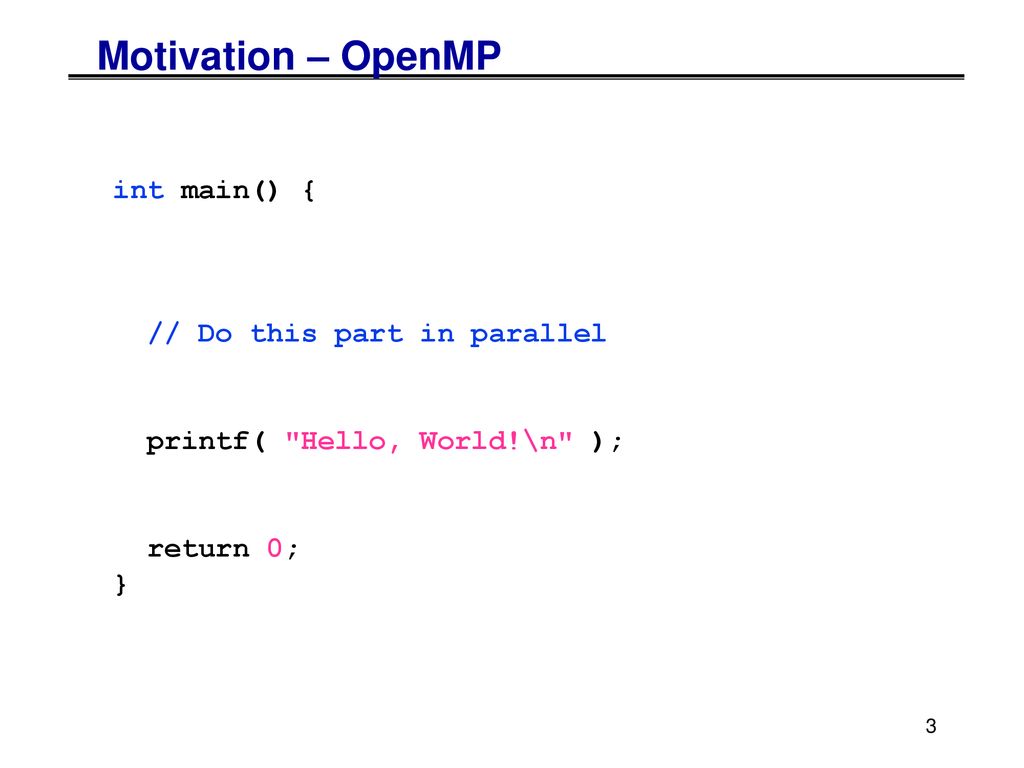 Motivation – OpenMP

int main() {

// Do this part in parallel

printf( "Hello, World!\n" );

return 0;
}

3